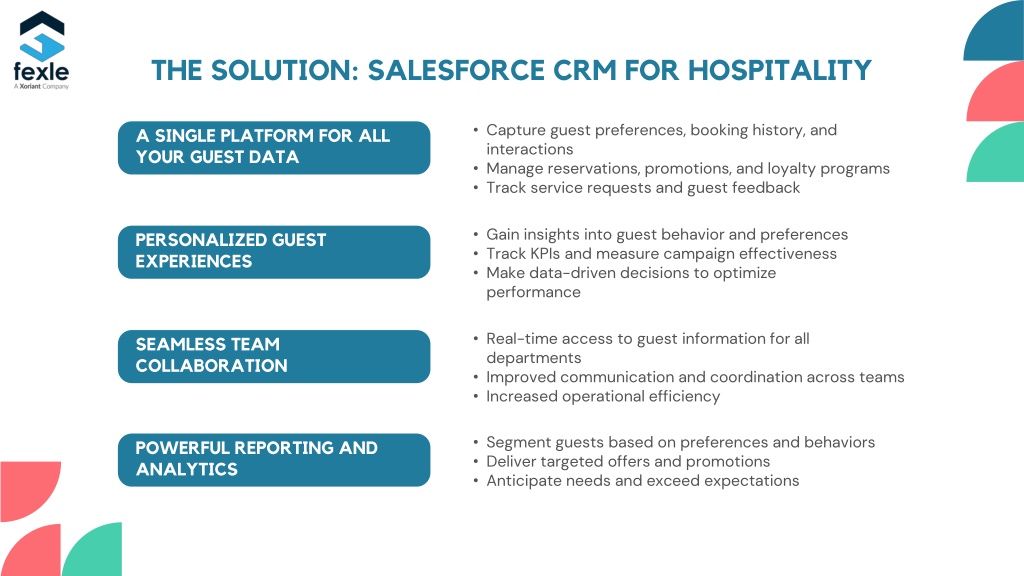 fexle
A Xoriant Company

THE SOLUTION: SALESFORCE CRM FOR HOSPITALITY

A SINGLE PLATFORM FOR ALL YOUR GUEST DATA

• Capture guest preferences, booking history, and interactions
• Manage reservations, promotions, and loyalty programs
• Track service requests and guest feedback

PERSONALIZED GUEST EXPERIENCES

• Gain insights into guest behavior and preferences
• Track KPIs and measure campaign effectiveness
• Make data-driven decisions to optimize performance

SEAMLESS TEAM COLLABORATION

• Real-time access to guest information for all departments
• Improved communication and coordination across teams
• Increased operational efficiency

POWERFUL REPORTING AND ANALYTICS

• Segment guests based on preferences and behaviors
• Deliver targeted offers and promotions
• Anticipate needs and exceed expectations